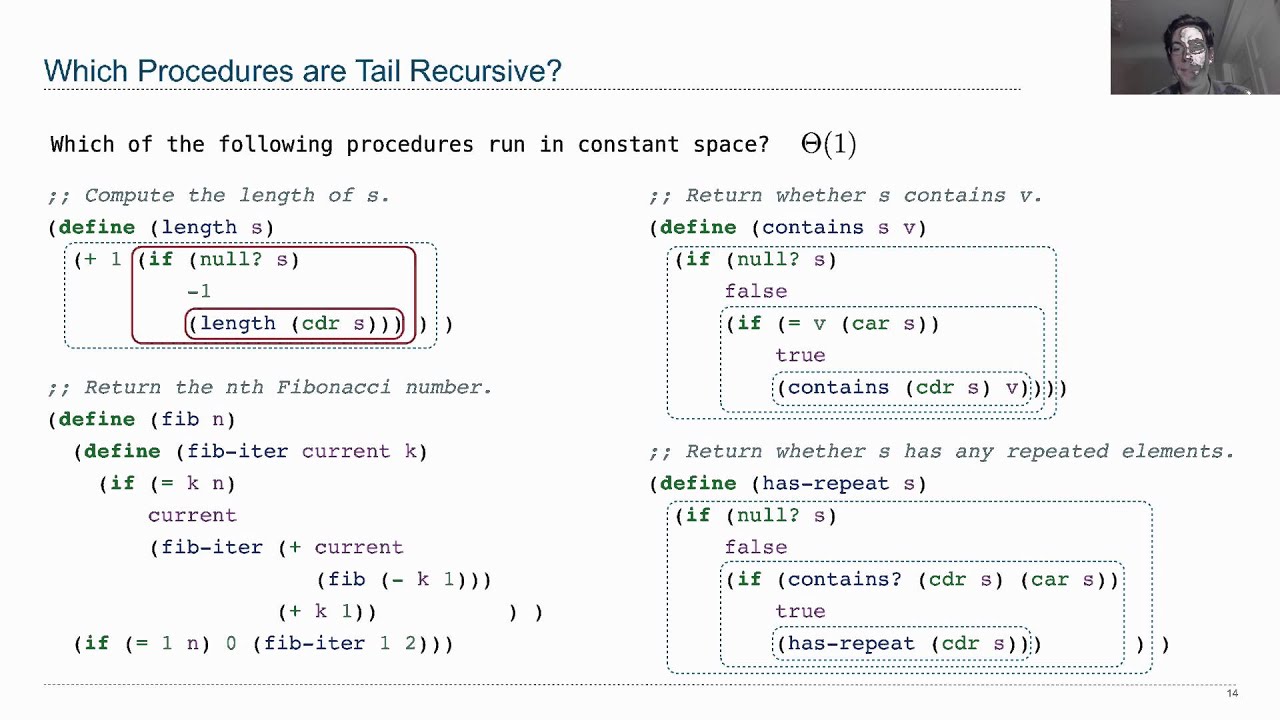 Which Procedures are Tail Recursive?

Which of the following procedures run in constant space? $\Theta(1)$

;; Compute the length of s.
(define (length s)
(+ 1 (if (null? s)
-1
(length (cdr s))) ) )

;; Return the nth Fibonacci number.
(define (fib n)
(define (fib-iter current k)
(if (= k n)
current
(fib-iter (+ current
(fib (- k 1)))
(+ k 1)) ) )
(if (= 1 n) 0 (fib-iter 1 2)))

;; Return whether s contains v.
(define (contains s v)
(if (null? s)
false
(if (= v (car s))
true
(contains (cdr s) v))))

;; Return whether s has any repeated elements.
(define (has-repeat s)
(if (null? s)
false
(if (contains? (cdr s) (car s))
true
(has-repeat (cdr s))) ) )

14